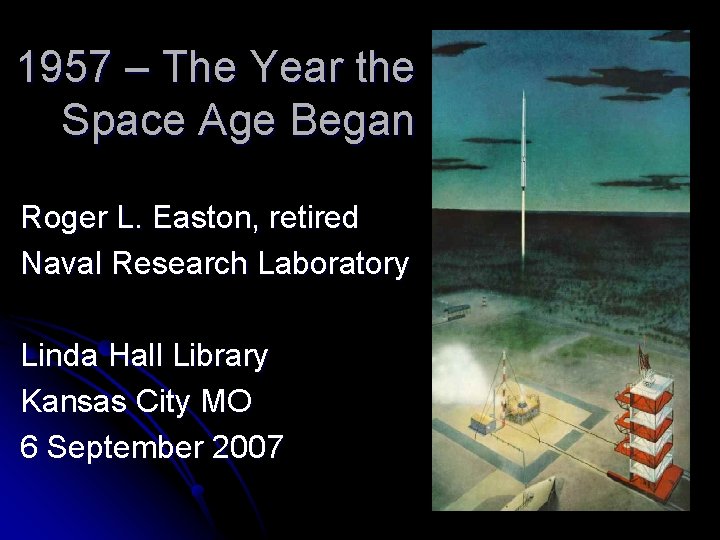 1957 – The Year the Space Age Began

Roger L. Easton, retired
Naval Research Laboratory

Linda Hall Library
Kansas City MO
6 September 2007